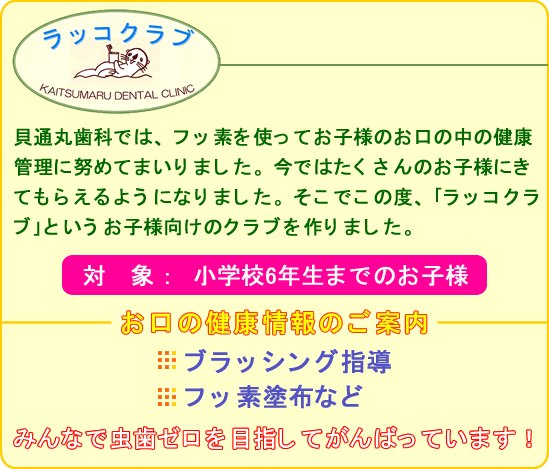 ラッコクラブ
KAITSUMARU DENTAL CLINIC

貝通丸歯科では、フッ素を使ってお子様のお口の中の健康管理に努めてまいりました。今ではたくさんのお子様にきてもらえるようになりました。そこでこの度、「ラッコクラブ」というお子様向けのクラブを作りました。

対　象：　小学校6年生までのお子様

お口の健康情報のご案内

ブラッシング指導
フッ素塗布など

みんなで虫歯ゼロを目指してがんばっています！